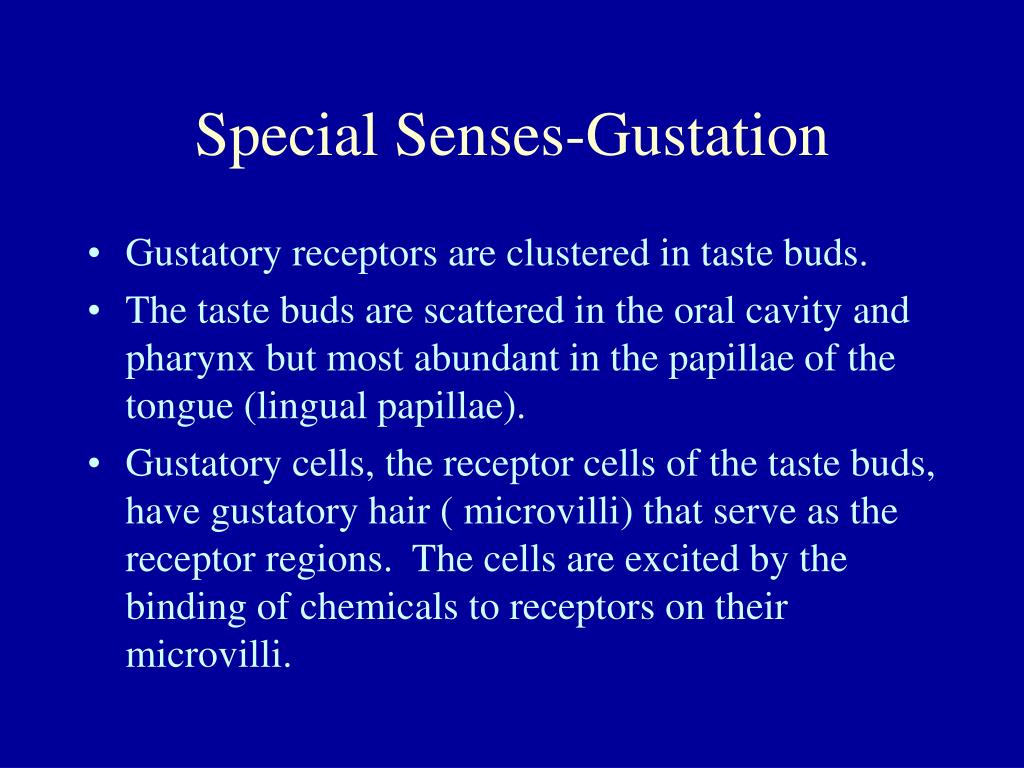 Special Senses-Gustation

• Gustatory receptors are clustered in taste buds.
• The taste buds are scattered in the oral cavity and pharynx but most abundant in the papillae of the tongue (lingual papillae).
• Gustatory cells, the receptor cells of the taste buds, have gustatory hair ( microvilli) that serve as the receptor regions. The cells are excited by the binding of chemicals to receptors on their microvilli.